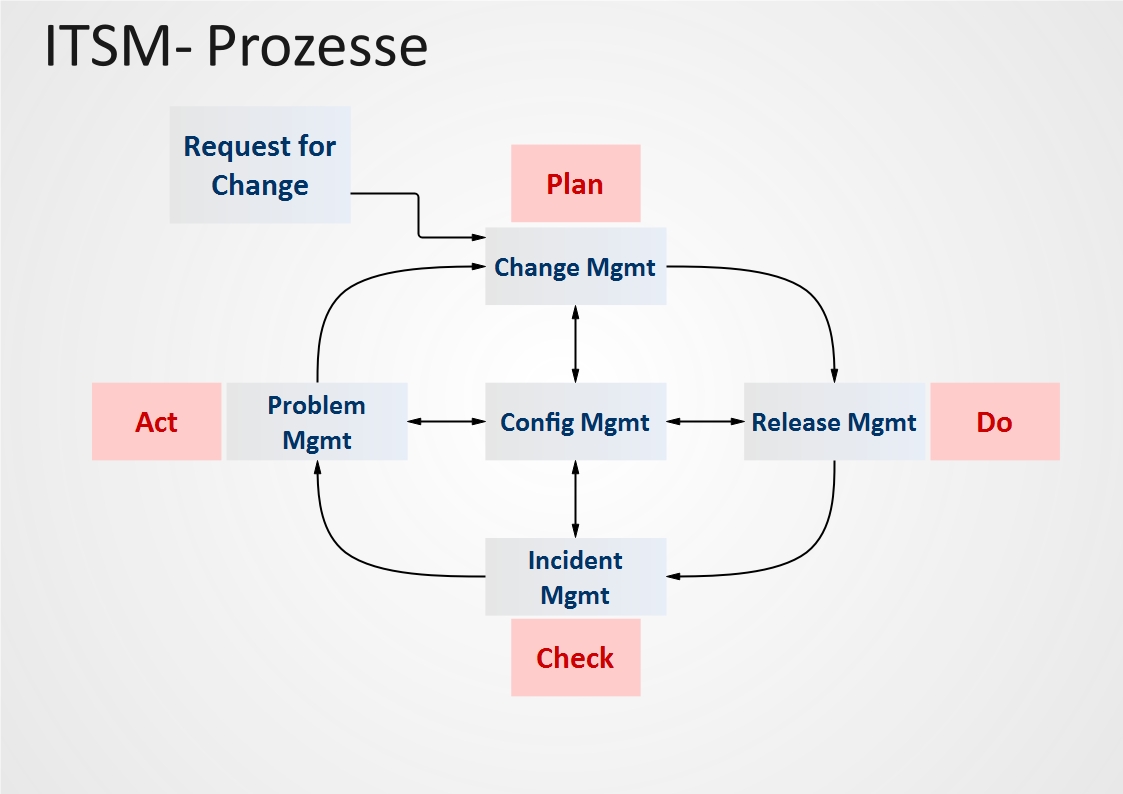 ITSM- Prozesse

Request for Change

Plan

Change Mgmt

Act

Problem Mgmt

Config Mgmt

Release Mgmt

Do

Incident Mgmt

Check